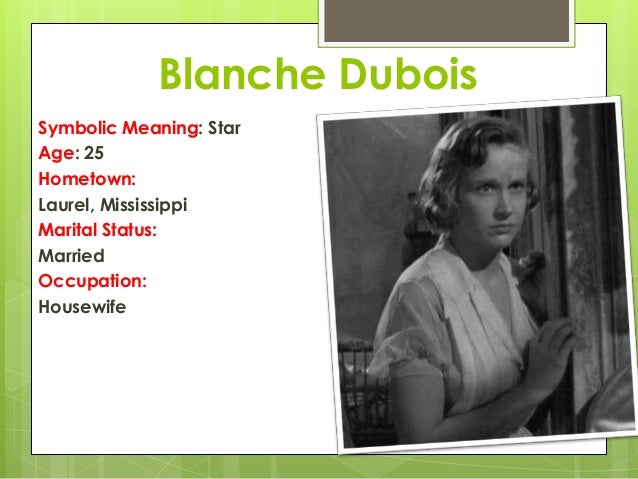 Blanche Dubois

Symbolic Meaning: Star
Age: 25
Hometown:
Laurel, Mississippi
Marital Status:
Married
Occupation:
Housewife